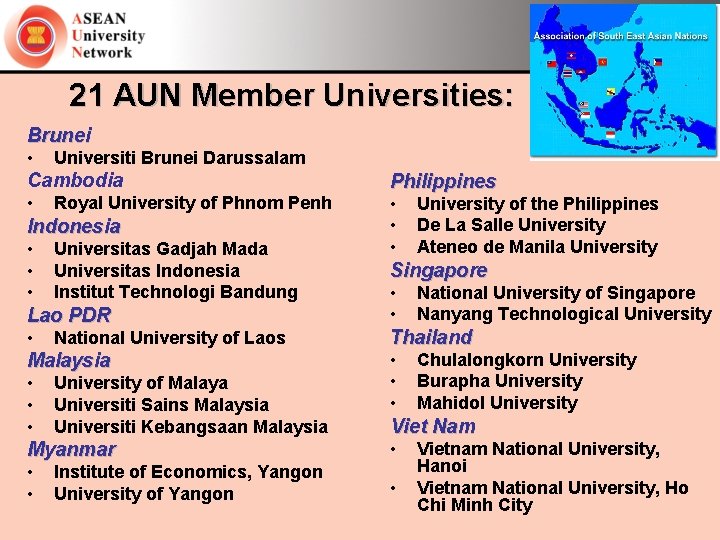 ASEAN
University
Network

Association of South East Asian Nations

21 AUN Member Universities:

Brunei
• Universiti Brunei Darussalam

Cambodia
• Royal University of Phnom Penh

Indonesia
• Universitas Gadjah Mada
• Universitas Indonesia
• Institut Technologi Bandung

Lao PDR
• National University of Laos

Malaysia
• University of Malaya
• Universiti Sains Malaysia
• Universiti Kebangsaan Malaysia

Myanmar
• Institute of Economics, Yangon
• University of Yangon

Philippines
• University of the Philippines
• De La Salle University
• Ateneo de Manila University

Singapore
• National University of Singapore
• Nanyang Technological University

Thailand
• Chulalongkorn University
• Burapha University
• Mahidol University

Viet Nam
• Vietnam National University, Hanoi
• Vietnam National University, Ho Chi Minh City